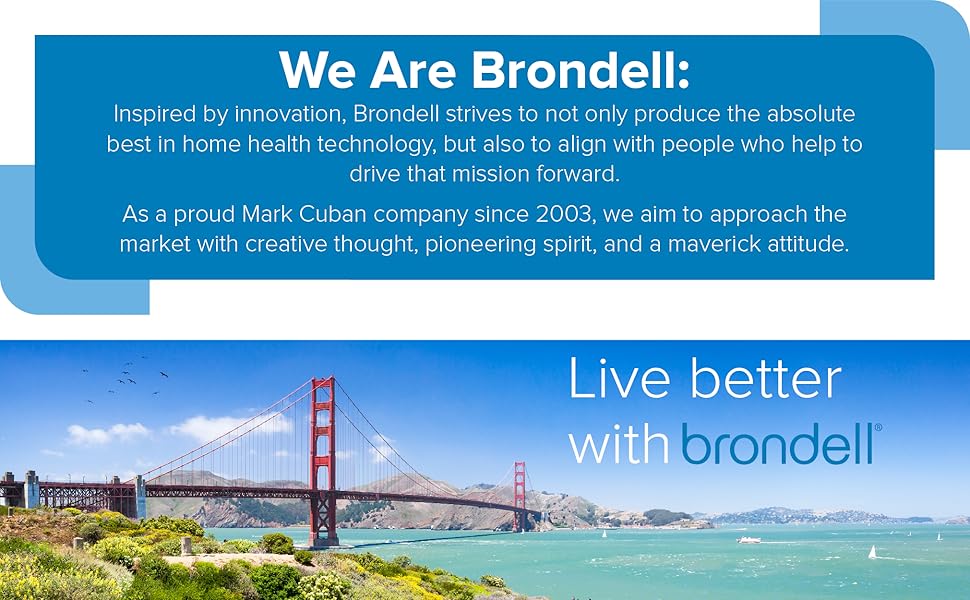 We Are Brondell:

Inspired by innovation, Brondell strives to not only produce the absolute best in home health technology, but also to align with people who help to drive that mission forward.

As a proud Mark Cuban company since 2003, we aim to approach the market with creative thought, pioneering spirit, and a maverick attitude.

Live better with brondell®